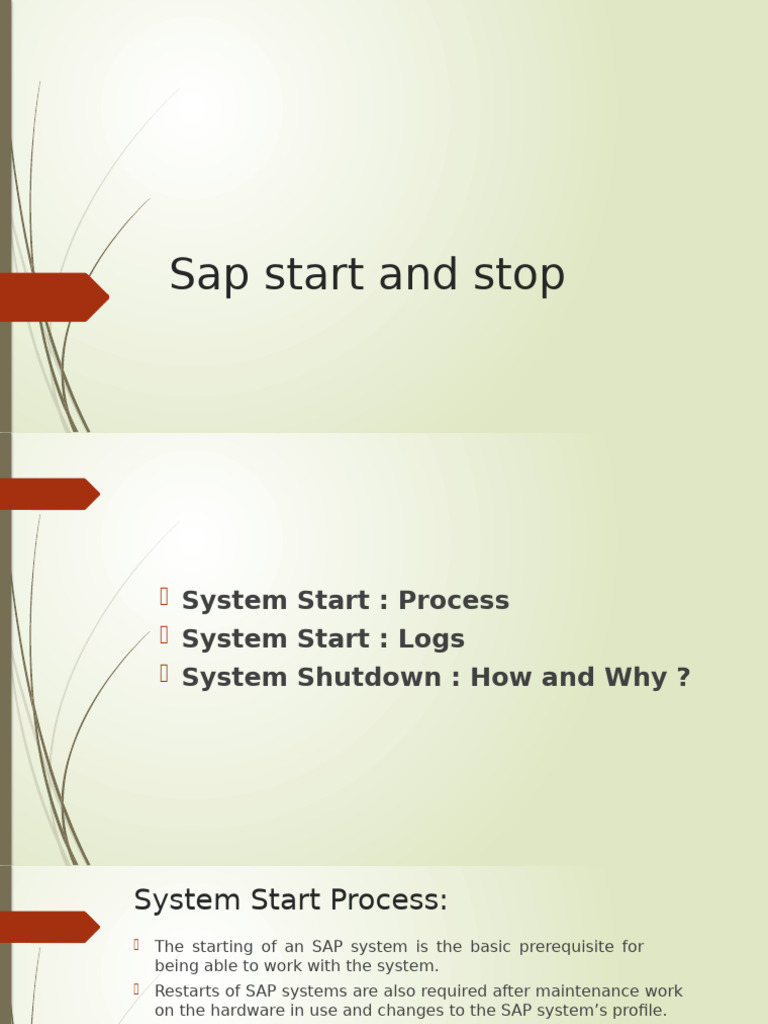 Sap start and stop

System Start : Process
System Start : Logs
System Shutdown : How and Why ?

System Start Process:

The starting of an SAP system is the basic prerequisite for being able to work with the system.
Restarts of SAP systems are also required after maintenance work on the hardware in use and changes to the SAP system's profile.